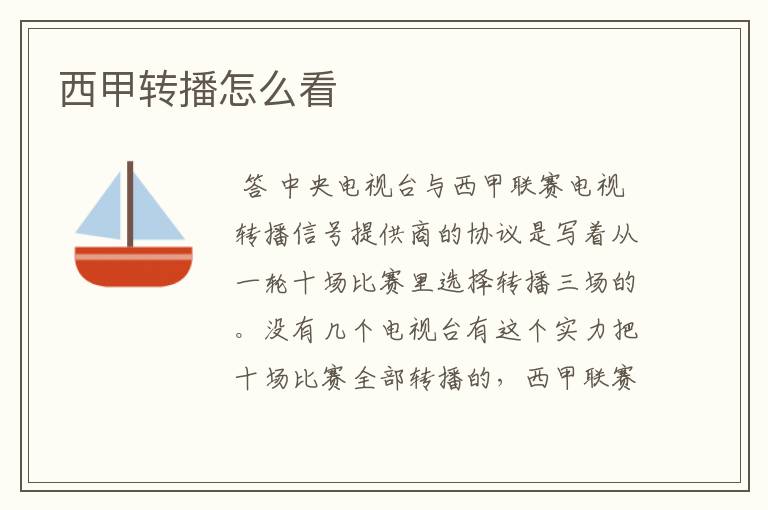 西甲转播怎么看

答 中央电视台与西甲联赛电视转播信号提供商的协议是写着从一轮十场比赛里选择转播三场的。没有几个电视台有这个实力把十场比赛全部转播的，西甲联赛